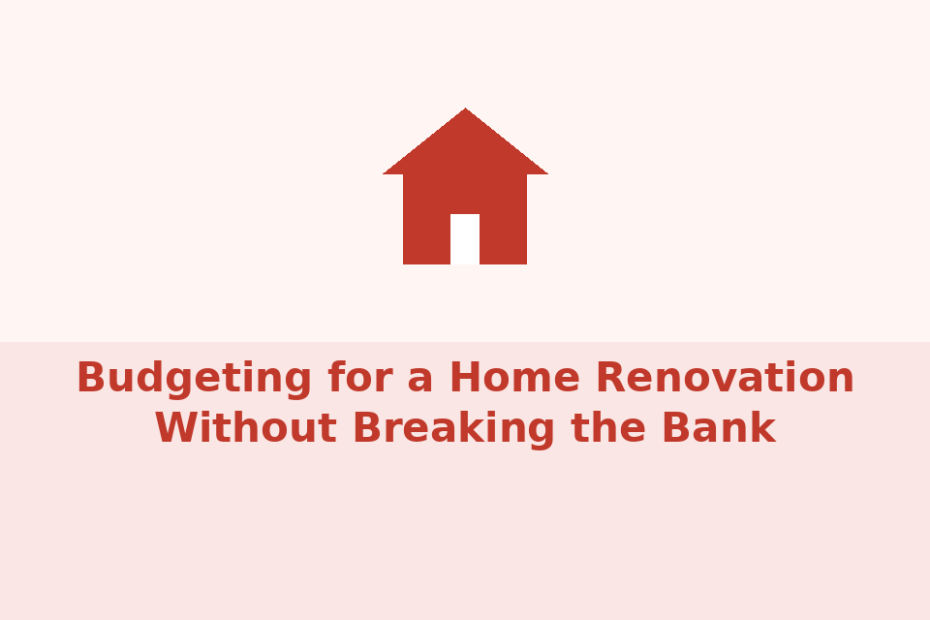 Budgeting for a Home Renovation Without Breaking the Bank